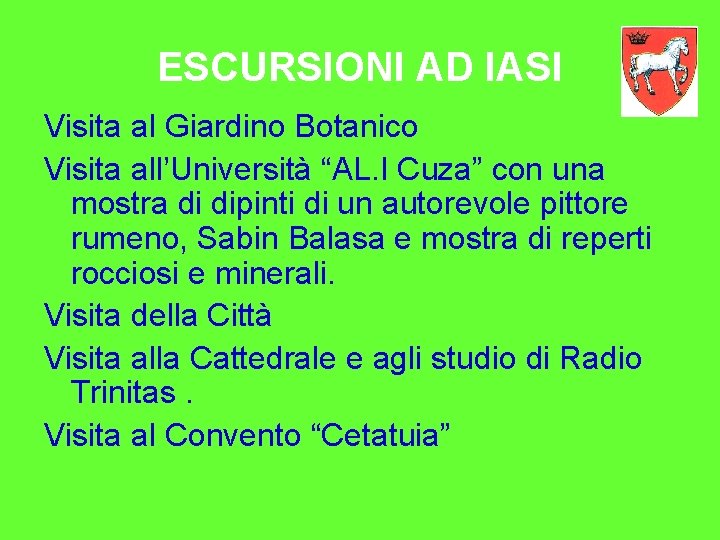 ESCURSIONI AD IASI

Visita al Giardino Botanico

Visita all’Università “AL.I Cuza” con una mostra di dipinti di un autorevole pittore rumeno, Sabin Balasa e mostra di reperti rocciosi e minerali.

Visita della Città

Visita alla Cattedrale e agli studio di Radio Trinitas .

Visita al Convento “Cetatuia”